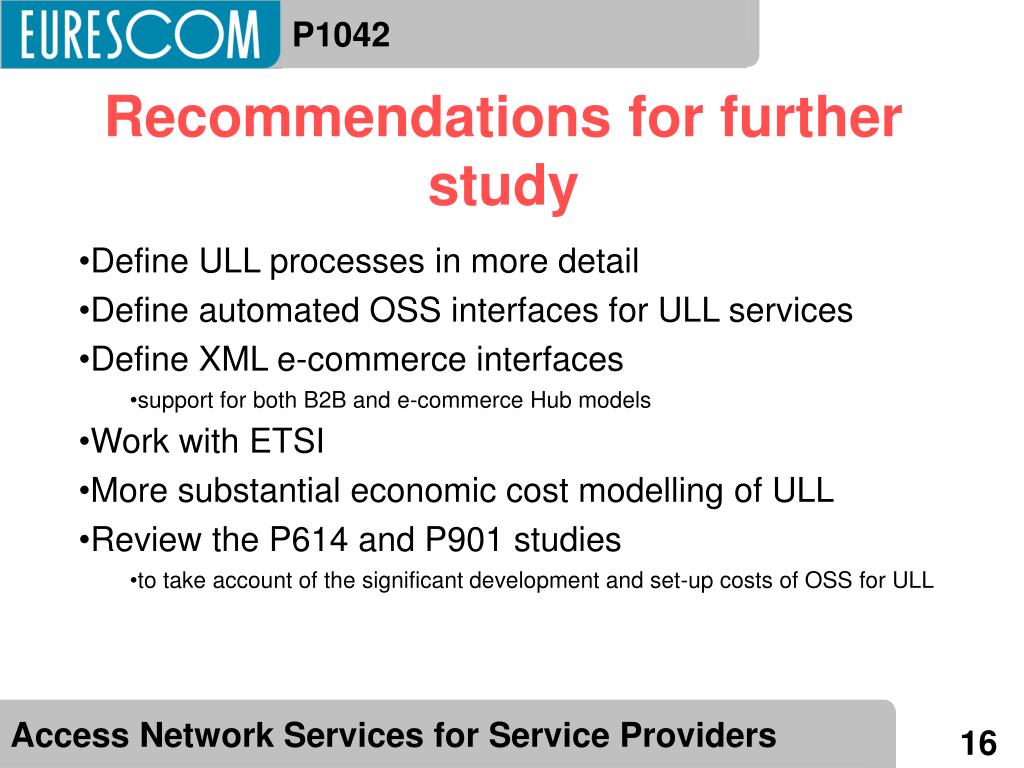 EURESCOM

P1042

Recommendations for further study

•Define ULL processes in more detail

•Define automated OSS interfaces for ULL services

•Define XML e-commerce interfaces

•support for both B2B and e-commerce Hub models

•Work with ETSI

•More substantial economic cost modelling of ULL

•Review the P614 and P901 studies

•to take account of the significant development and set-up costs of OSS for ULL

Access Network Services for Service Providers

16